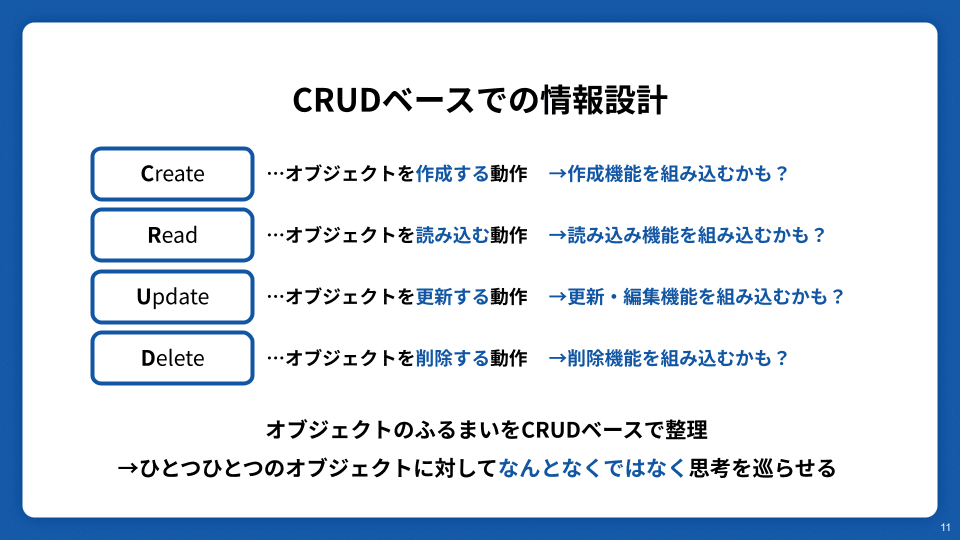 CRUDベースでの情報設計

Create …オブジェクトを作成する動作 →作成機能を組み込むかも？

Read …オブジェクトを読み込む動作 →読み込み機能を組み込むかも？

Update …オブジェクトを更新する動作 →更新・編集機能を組み込むかも？

Delete …オブジェクトを削除する動作 →削除機能を組み込むかも？

オブジェクトのふるまいをCRUDベースで整理
→ひとつひとつのオブジェクトに対してなんとなくではなく思考を巡らせる

11